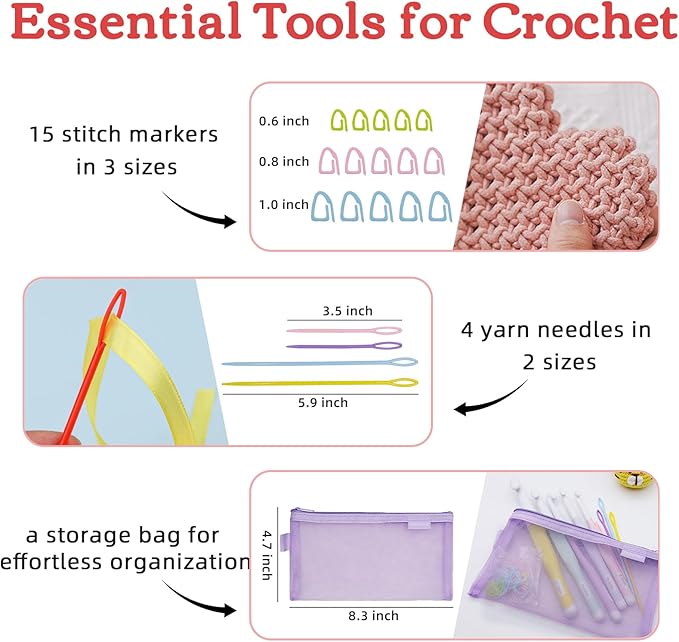 Essential Tools for Crochet

15 stitch markers in 3 sizes

0.6 inch

0.8 inch

1.0 inch

3.5 inch

5.9 inch

4 yarn needles in 2 sizes

a storage bag for effortless organization

4.7 inch

8.3 inch